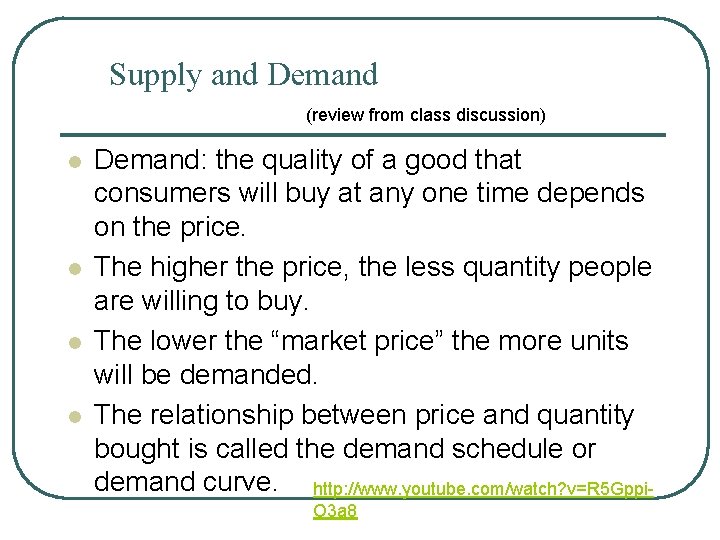 Supply and Demand

(review from class discussion)

- Demand: the quality of a good that consumers will buy at any one time depends on the price.
- The higher the price, the less quantity people are willing to buy.
- The lower the “market price” the more units will be demanded.
- The relationship between price and quantity bought is called the demand schedule or demand curve. http://www.youtube.com/watch?v=R5Gppi-O3a8